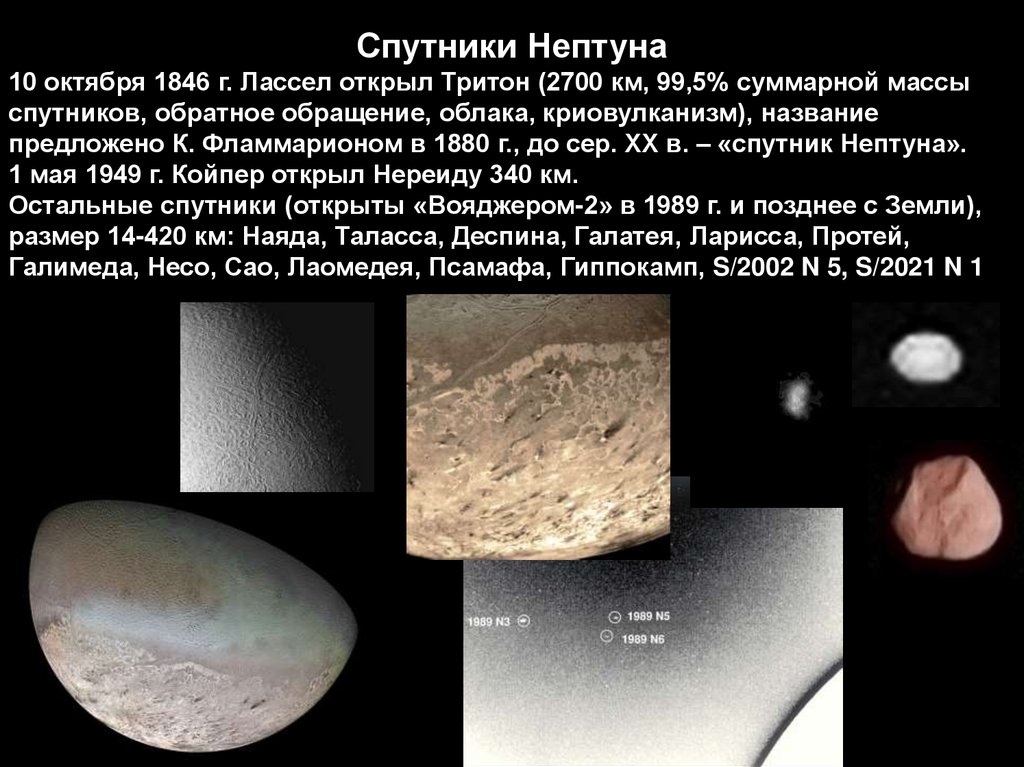 Спутники Нептуна

10 октября 1846 г. Лассел открыл Тритон (2700 км, 99,5% суммарной массы спутников, обратное обращение, облака, криовулканизм), название предложено К. Фламмарионом в 1880 г., до сер. XX в. – «спутник Нептуна».
1 мая 1949 г. Койпер открыл Нереиду 340 км.
Остальные спутники (открыты «Вояджером-2» в 1989 г. и позднее с Земли), размер 14-420 км: Наяда, Таласса, Деспина, Галатея, Ларисса, Протей, Галимеда, Несо, Сао, Лаомедея, Псамафа, Гиппокамп, S/2002 N 5, S/2021 N 1

1989 N3
1989 N5
1989 N6